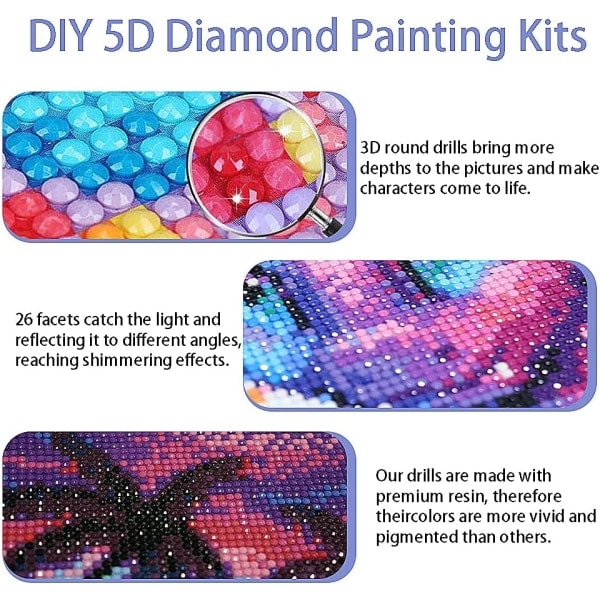 DIY 5D Diamond Painting Kits

3D round drills bring more depths to the pictures and make characters come to life.

26 facets catch the light and reflecting it to different angles, reaching shimmering effects.

Our drills are made with premium resin, therefore theircolors are more vivid and pigmented than others.